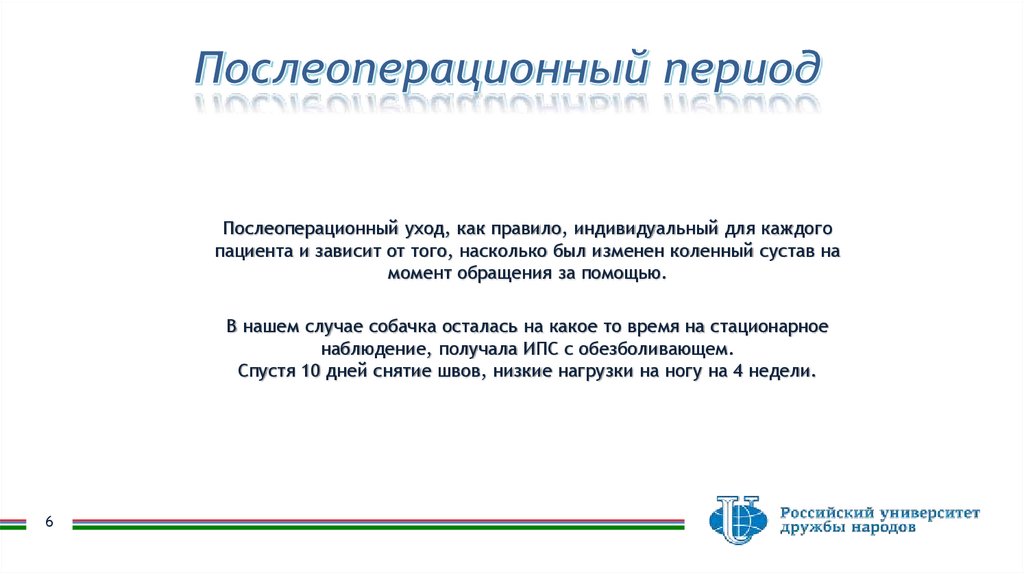 Послеоперационный период

Послеоперационный уход, как правило, индивидуальный для каждого пациента и зависит от того, насколько был изменен коленный сустав на момент обращения за помощью.

В нашем случае собачка осталась на какое то время на стационарное наблюдение, получала ИПС с обезболивающем.
Спустя 10 дней снятие швов, низкие нагрузки на ногу на 4 недели.

6

Российский университет дружбы народов